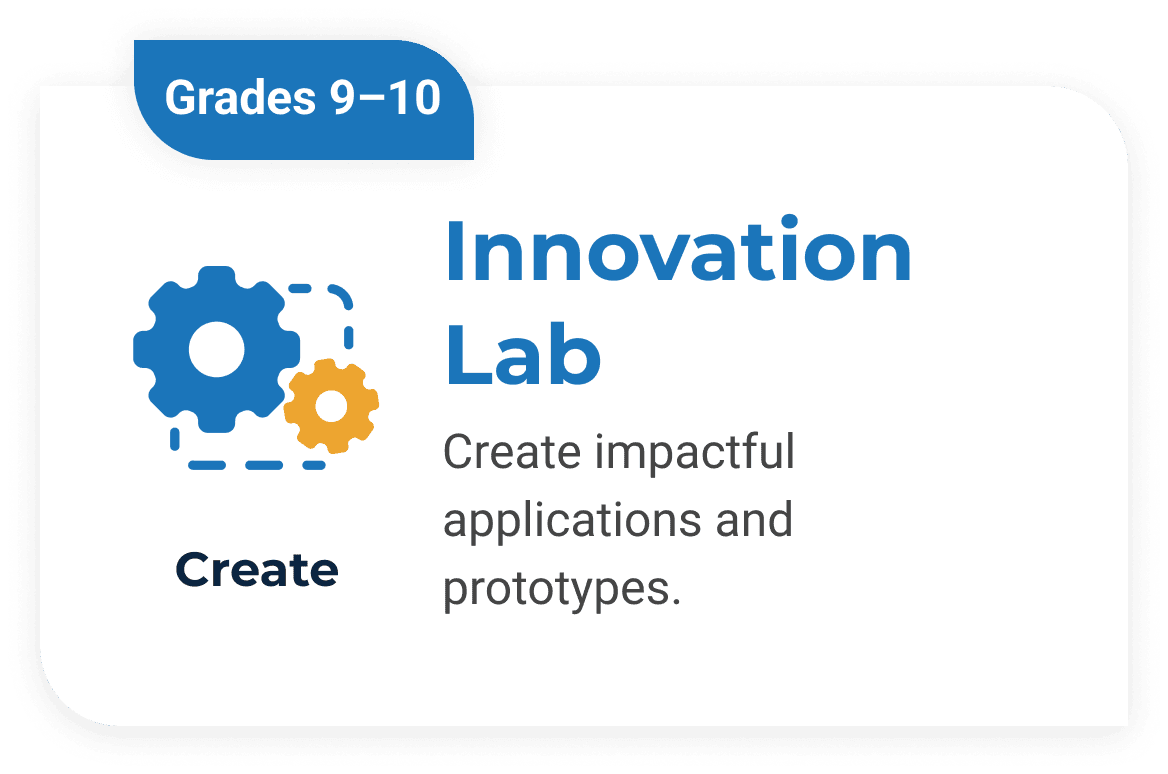 Grades 9–10

Create

Innovation Lab

Create impactful applications and prototypes.